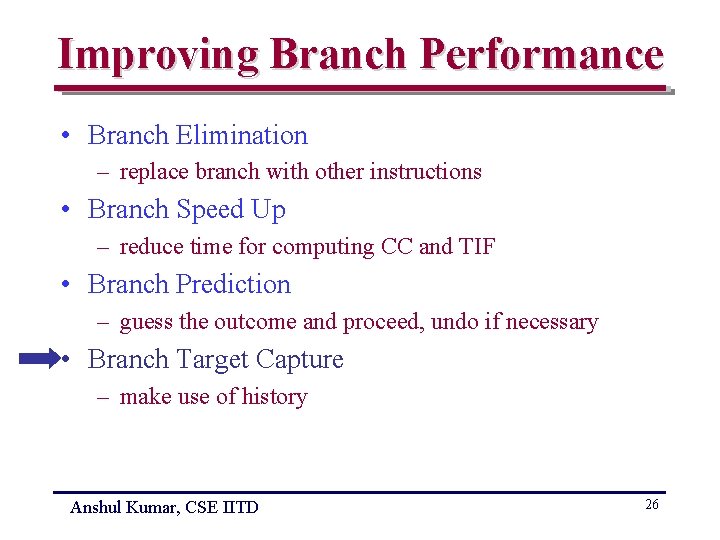 Improving Branch Performance

• Branch Elimination
  – replace branch with other instructions
• Branch Speed Up
  – reduce time for computing CC and TIF
• Branch Prediction
  – guess the outcome and proceed, undo if necessary
• Branch Target Capture
  – make use of history

Anshul Kumar, CSE IITD

26